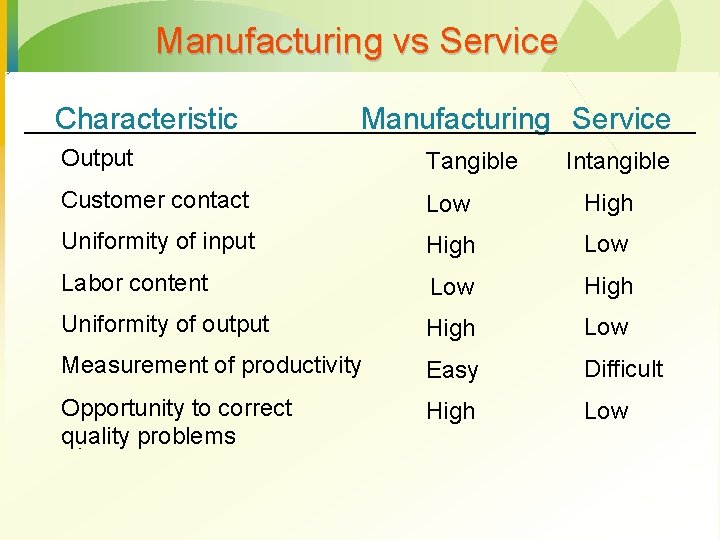 Manufacturing vs Service

| Characteristic | Manufacturing | Service |
|---|---|---|
| Output | Tangible | Intangible |
| Customer contact | Low | High |
| Uniformity of input | High | Low |
| Labor content | Low | High |
| Uniformity of output | High | Low |
| Measurement of productivity | Easy | Difficult |
| Opportunity to correct quality problems | High | Low |